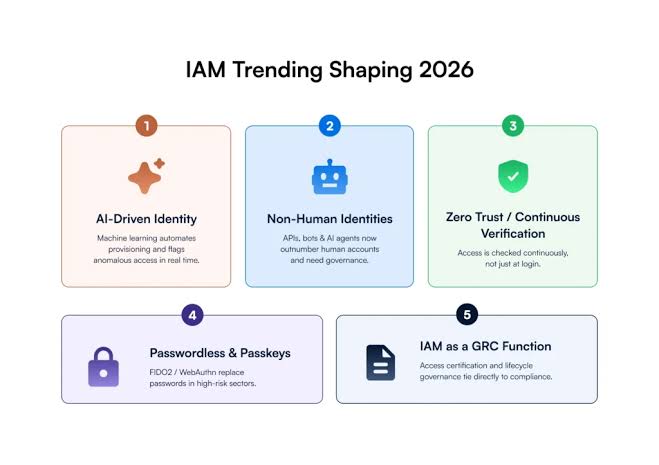 IAM Trending Shaping 2026

1

AI-Driven Identity

Machine learning automates provisioning and flags anomalous access in real time.

2

Non-Human Identities

APIs, bots & AI agents now outnumber human accounts and need governance.

3

Zero Trust / Continuous Verification

Access is checked continuously, not just at login.

4

Passwordless & Passkeys

FIDO2 / WebAuthn replace passwords in high-risk sectors.

5

IAM as a GRC Function

Access certification and lifecycle governance tie directly to compliance.